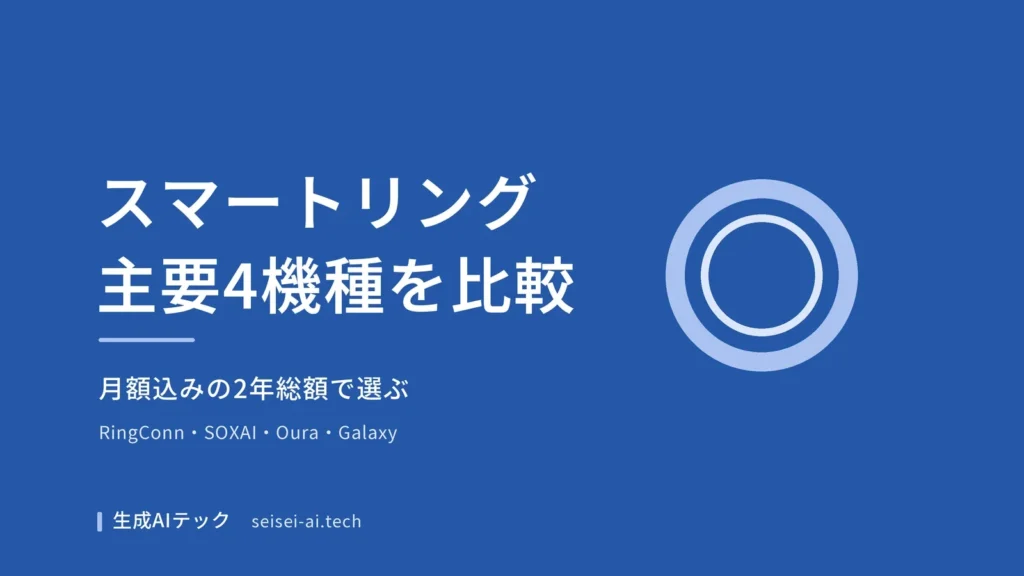 スマートリング
主要4機種を比較

月額込みの2年総額で選ぶ

RingConn・SOXAI・Oura・Galaxy

生成AIテック seisei-ai.tech